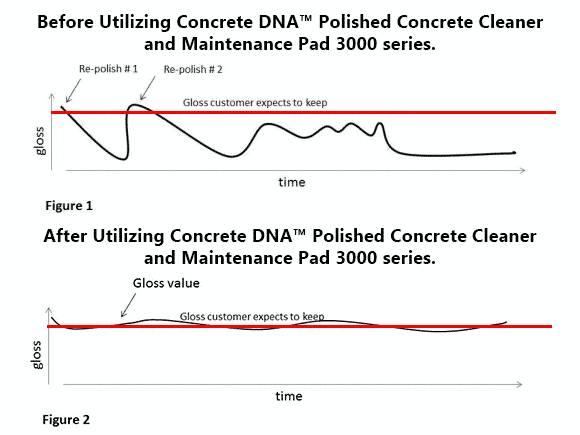 Before Utilizing Concrete DNA™ Polished Concrete Cleaner and Maintenance Pad 3000 series.

Re-polish # 1

Re-polish # 2

Gloss customer expects to keep

gloss

time

Figure 1

After Utilizing Concrete DNA™ Polished Concrete Cleaner and Maintenance Pad 3000 series.

Gloss value

Gloss customer expects to keep

gloss

time

Figure 2